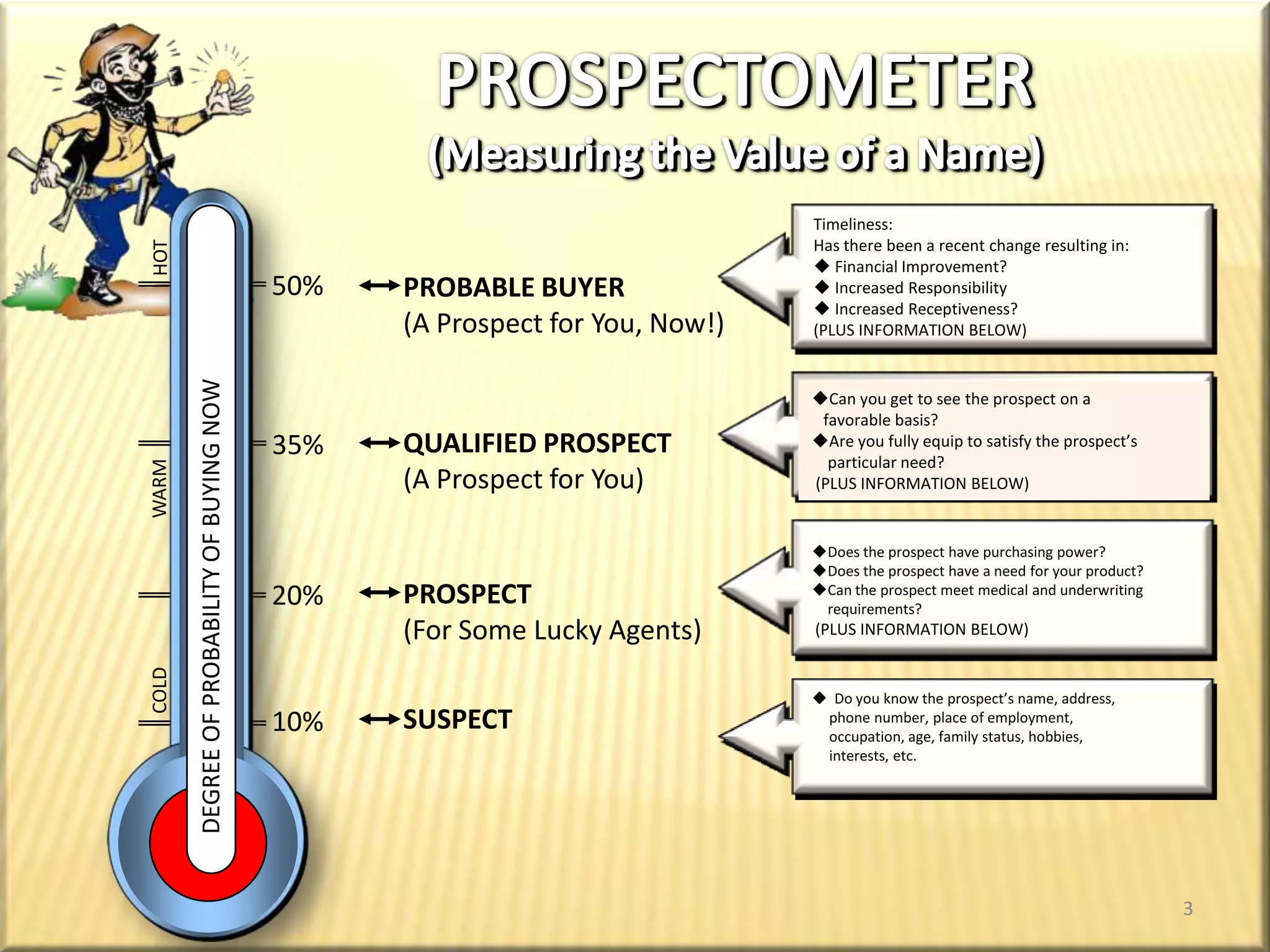 PROSPECTOMETER
(Measuring the Value of a Name)

HOT
WARM
COLD

DEGREE OF PROBABILITY OF BUYING NOW

50% ↔ PROBABLE BUYER
(A Prospect for You, Now!)

Timeliness:
Has there been a recent change resulting in:
◆ Financial Improvement?
◆ Increased Responsibility
◆ Increased Receptiveness?
(PLUS INFORMATION BELOW)

35% ↔ QUALIFIED PROSPECT
(A Prospect for You)

◆Can you get to see the prospect on a favorable basis?
◆Are you fully equip to satisfy the prospect's particular need?
(PLUS INFORMATION BELOW)

20% ↔ PROSPECT
(For Some Lucky Agents)

◆Does the prospect have purchasing power?
◆Does the prospect have a need for your product?
◆Can the prospect meet medical and underwriting requirements?
(PLUS INFORMATION BELOW)

10% ↔ SUSPECT

◆ Do you know the prospect's name, address, phone number, place of employment, occupation, age, family status, hobbies, interests, etc.

3